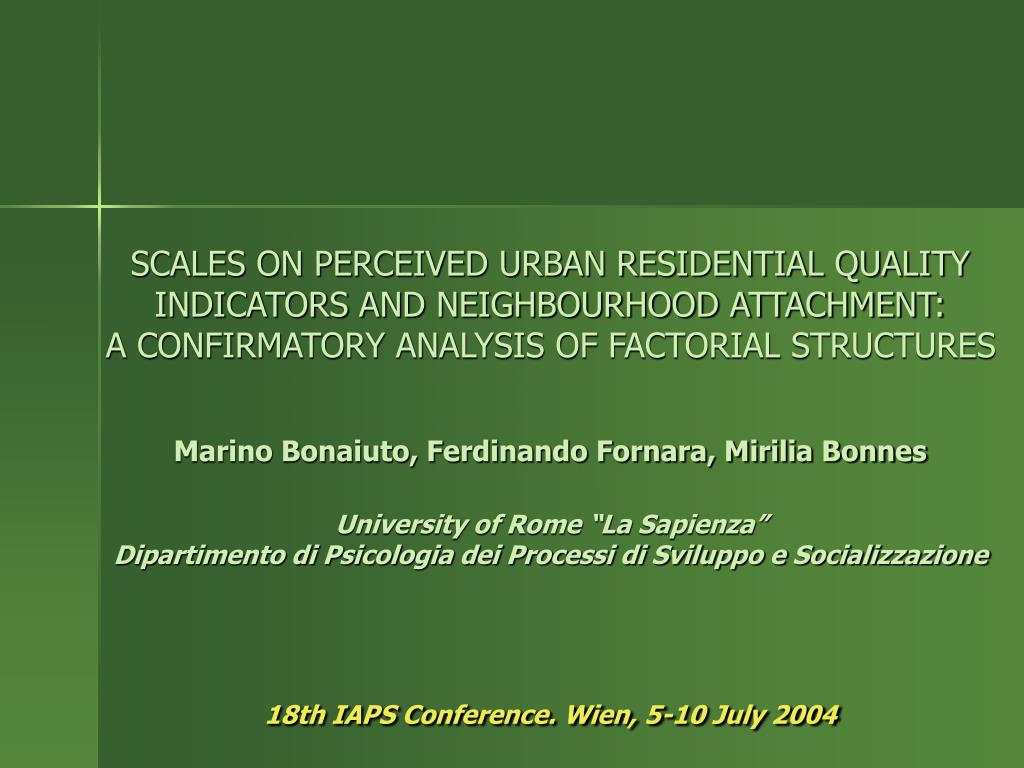 SCALES ON PERCEIVED URBAN RESIDENTIAL QUALITY INDICATORS AND NEIGHBOURHOOD ATTACHMENT:
A CONFIRMATORY ANALYSIS OF FACTORIAL STRUCTURES

Marino Bonaiuto, Ferdinando Fornara, Mirilia Bonnes

University of Rome “La Sapienza”
Dipartimento di Psicologia dei Processi di Sviluppo e Socializzazione

18th IAPS Conference. Wien, 5-10 July 2004